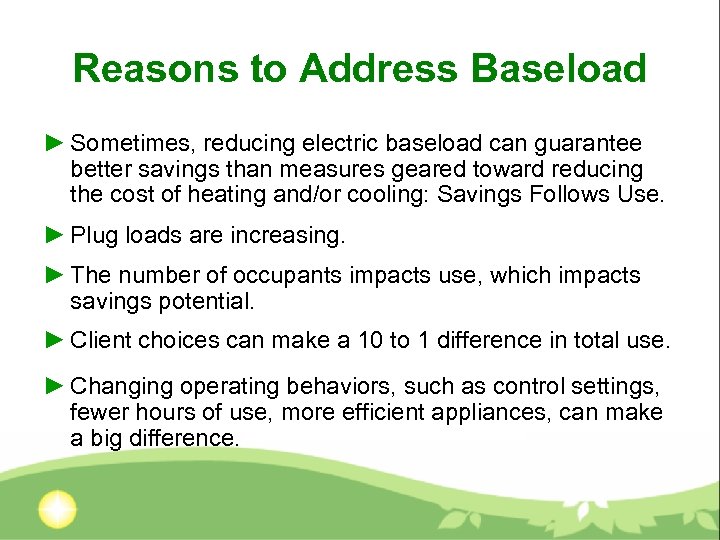 Reasons to Address Baseload

► Sometimes, reducing electric baseload can guarantee better savings than measures geared toward reducing the cost of heating and/or cooling: Savings Follows Use.

► Plug loads are increasing.

► The number of occupants impacts use, which impacts savings potential.

► Client choices can make a 10 to 1 difference in total use.

► Changing operating behaviors, such as control settings, fewer hours of use, more efficient appliances, can make a big difference.